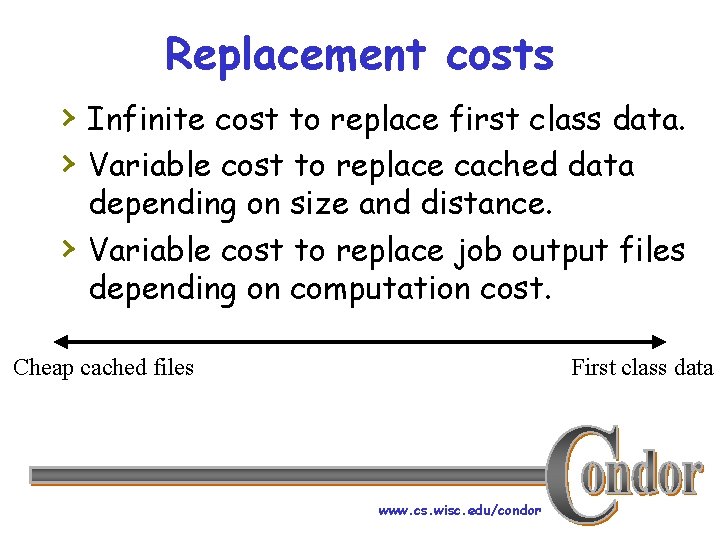 Replacement costs

› Infinite cost to replace first class data.

› Variable cost to replace cached data depending on size and distance.

› Variable cost to replace job output files depending on computation cost.

Cheap cached files

First class data

Condor

www.cs.wisc.edu/condor